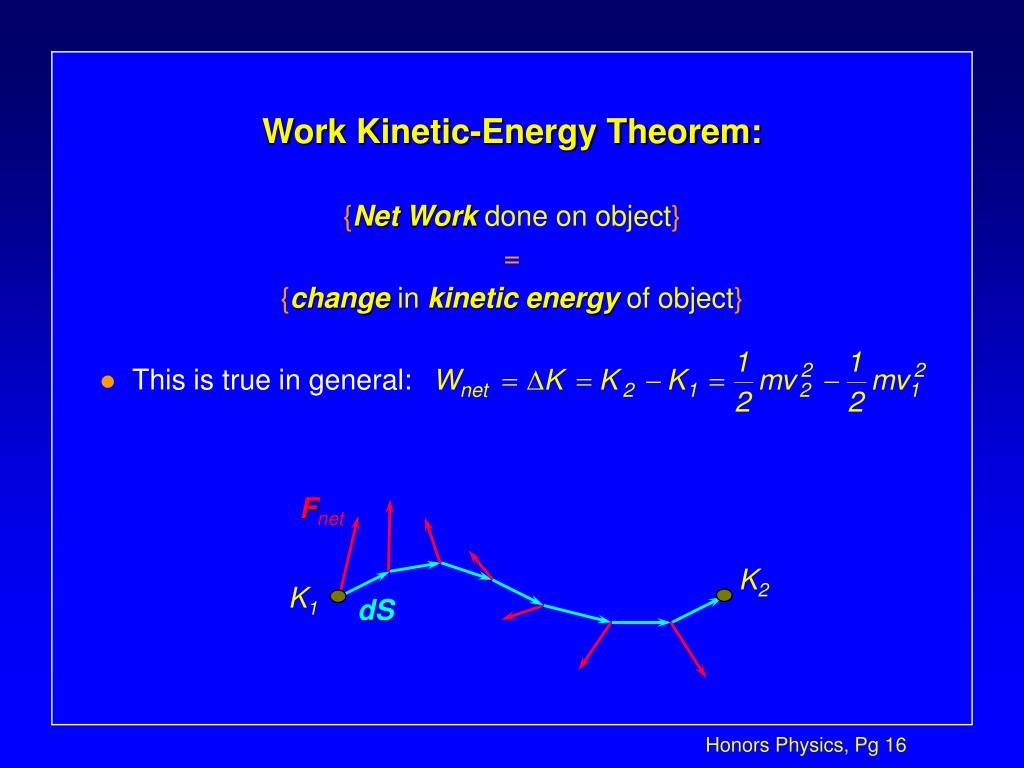 Work Kinetic-Energy Theorem:

{Net Work done on object}
=
{change in kinetic energy of object}

● This is true in general: $W_{net} = \Delta K = K_2 - K_1 = \frac{1}{2}mv_2^2 - \frac{1}{2}mv_1^2$

$F_{net}$

$K_1$

dS

$K_2$

Honors Physics, Pg 16